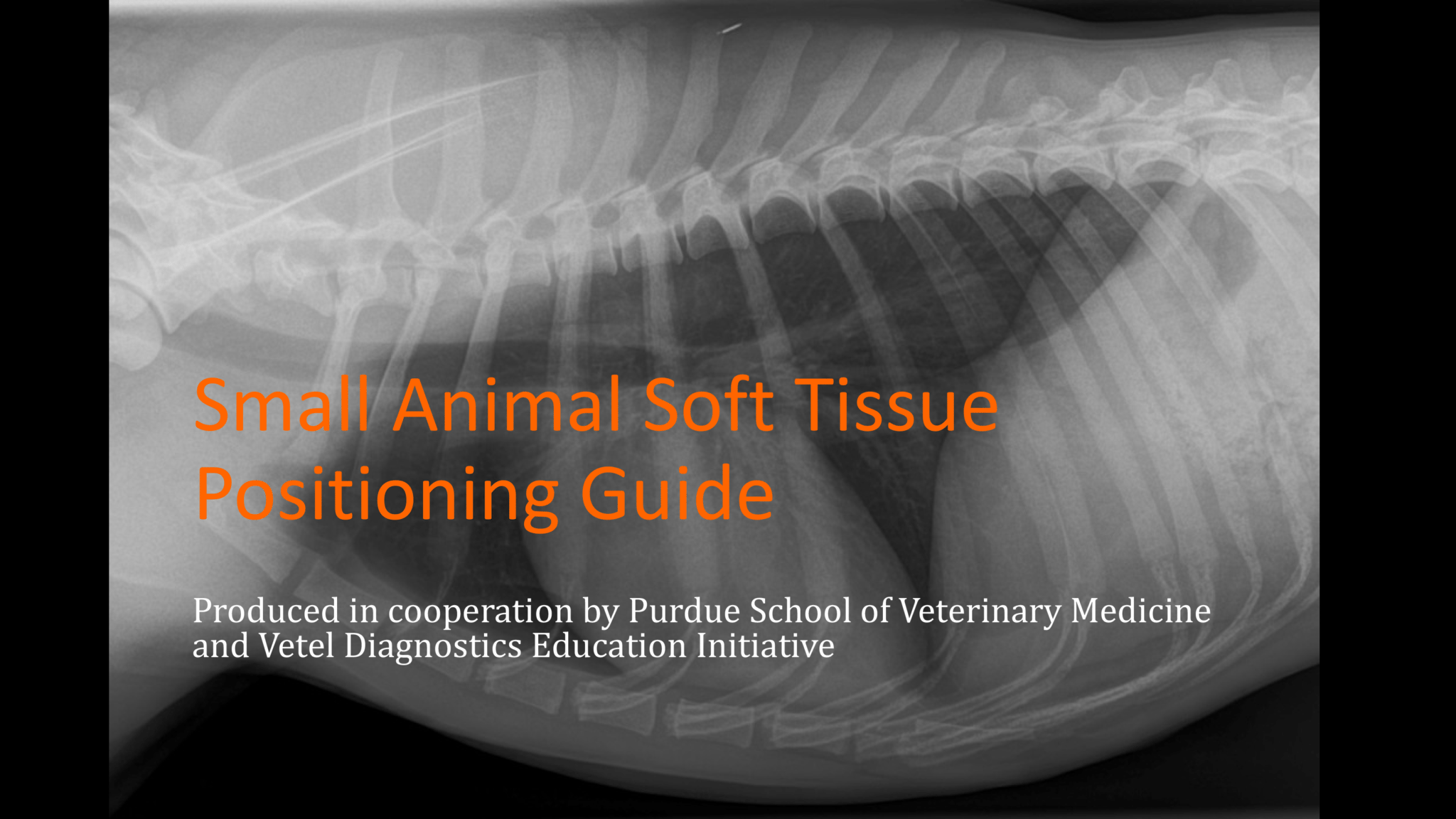 Small Animal Soft Tissue Positioning Guide

Produced in cooperation by Purdue School of Veterinary Medicine and Vetel Diagnostics Education Initiative